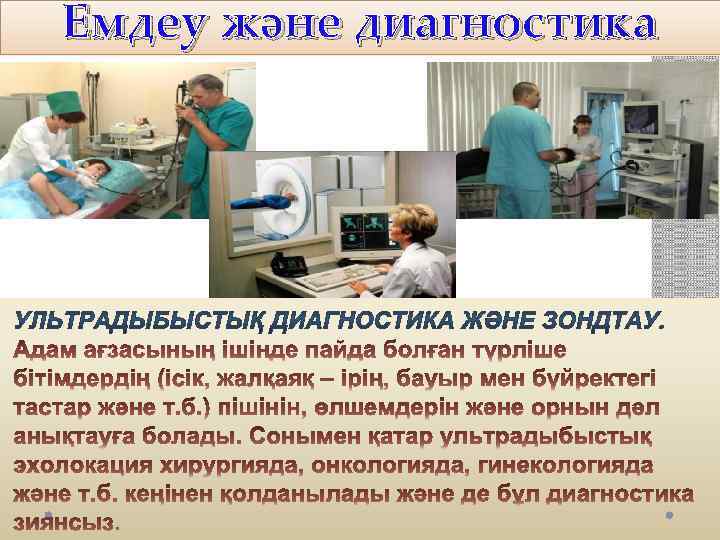 Емдеу және диагностика

УЛЬТРАДЫБЫСТЫҚ ДИАГНОСТИКА ЖӘНЕ ЗОНДТАУ. Адам ағзасының ішінде пайда болған түрліше бітімдердің (ісік, жалқаяқ – ірің, бауыр мен бүйректегі тастар және т.б.) пішінін, өлшемдерін және орнын дәл анықтауға болады. Сонымен қатар ультрадыбыстық эхолокация хирургияда, онкологияда, гинекологияда және т.б. кеңінен қолданылады және де бұл диагностика зиянсыз.